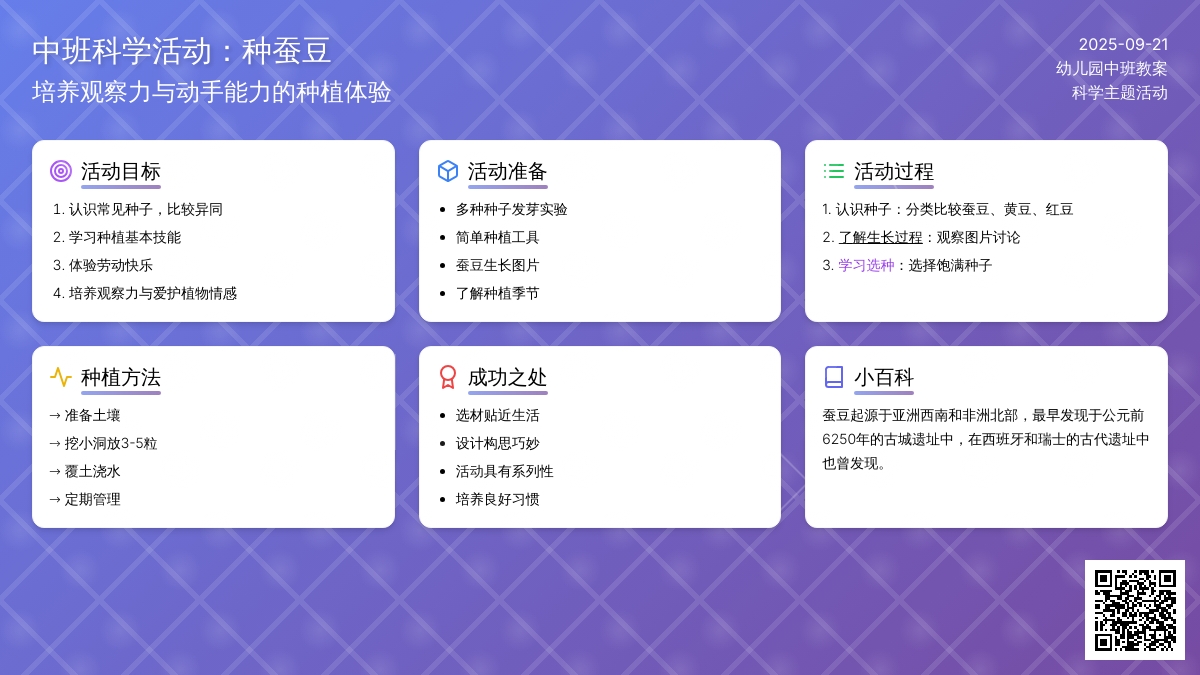 中班科学活动：种蚕豆
培养观察力与动手能力的种植体验

2025-09-21
幼儿园中班教案
科学主题活动

活动目标

1. 认识常见种子，比较异同
2. 学习种植基本技能
3. 体验劳动快乐
4. 培养观察力与爱护植物情感

活动准备

- 多种种子发芽实验
- 简单种植工具
- 蚕豆生长图片
- 了解种植季节

活动过程

1. 认识种子：分类比较蚕豆、黄豆、红豆
2. 了解生长过程：观察图片讨论
3. 学习选种：选择饱满种子

种植方法

→ 准备土壤
→ 挖小洞放3-5粒
→ 覆土浇水
→ 定期管理

成功之处

- 选材贴近生活
- 设计构思巧妙
- 活动具有系列性
- 培养良好习惯

小百科

蚕豆起源于亚洲西南和非洲北部，最早发现于公元前6250年的古城遗址中，在西班牙和瑞士的古代遗址中也曾发现。